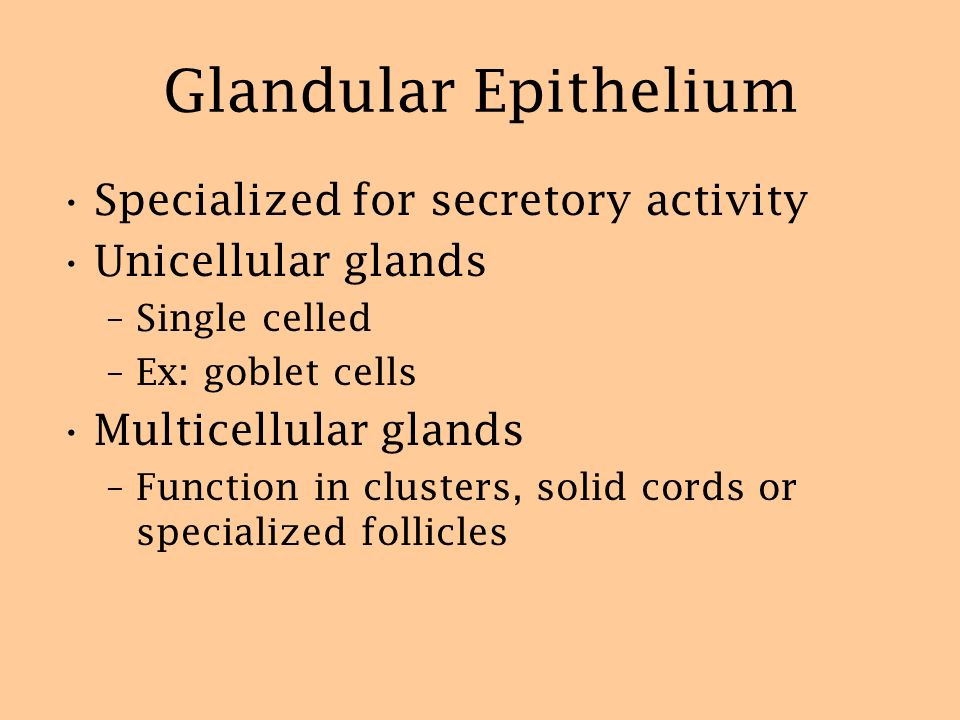 Glandular Epithelium

• Specialized for secretory activity
• Unicellular glands
  – Single celled
  – Ex: goblet cells
• Multicellular glands
  – Function in clusters, solid cords or specialized follicles